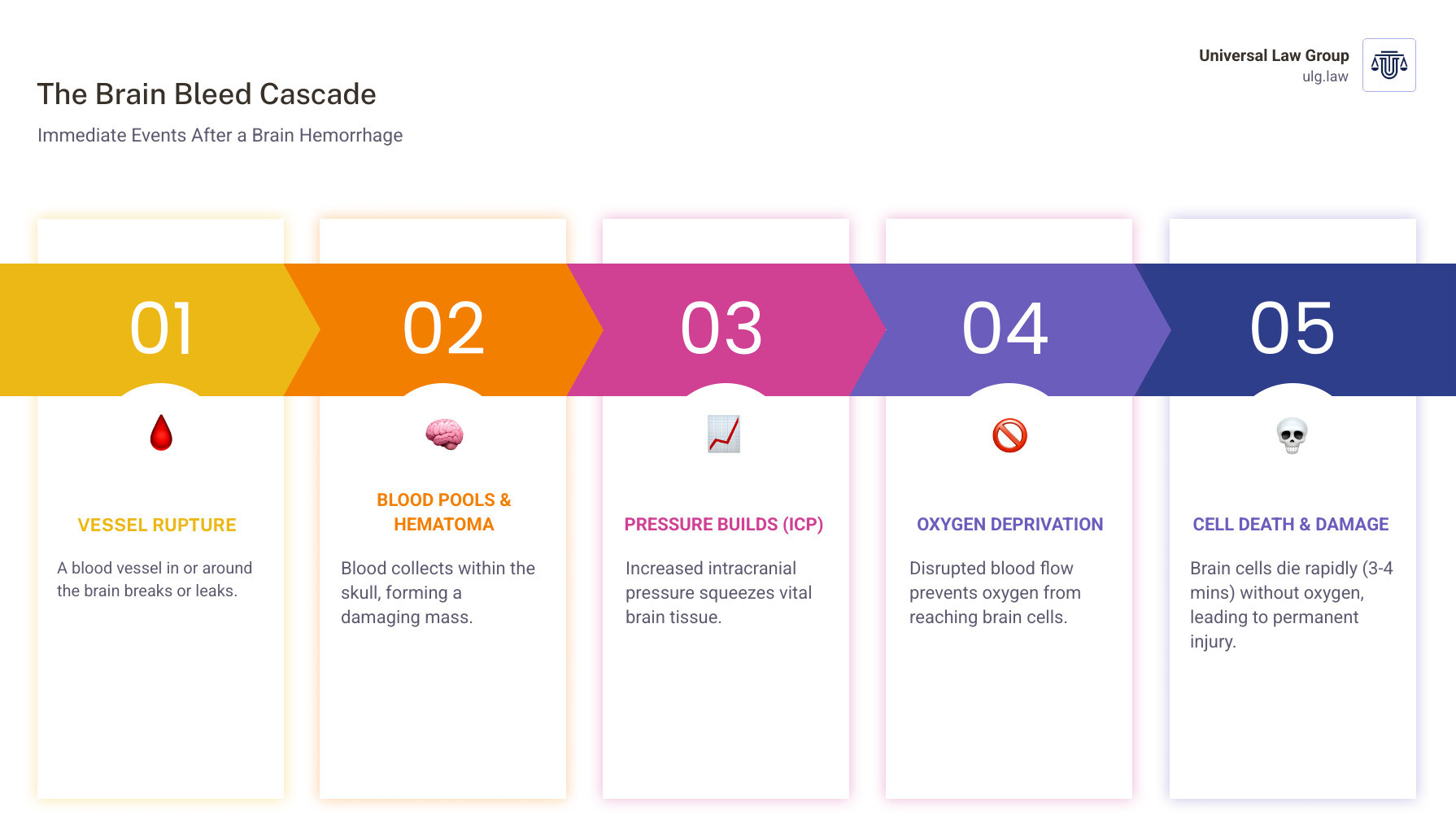 Universal Law Group
ulg.law

The Brain Bleed Cascade

Immediate Events After a Brain Hemorrhage

01

VESSEL RUPTURE

A blood vessel in or around the brain breaks or leaks.

02

BLOOD POOLS & HEMATOMA

Blood collects within the skull, forming a damaging mass.

03

PRESSURE BUILDS (ICP)

Increased intracranial pressure squeezes vital brain tissue.

04

OXYGEN DEPRIVATION

Disrupted blood flow prevents oxygen from reaching brain cells.

05

CELL DEATH & DAMAGE

Brain cells die rapidly (3-4 mins) without oxygen, leading to permanent injury.